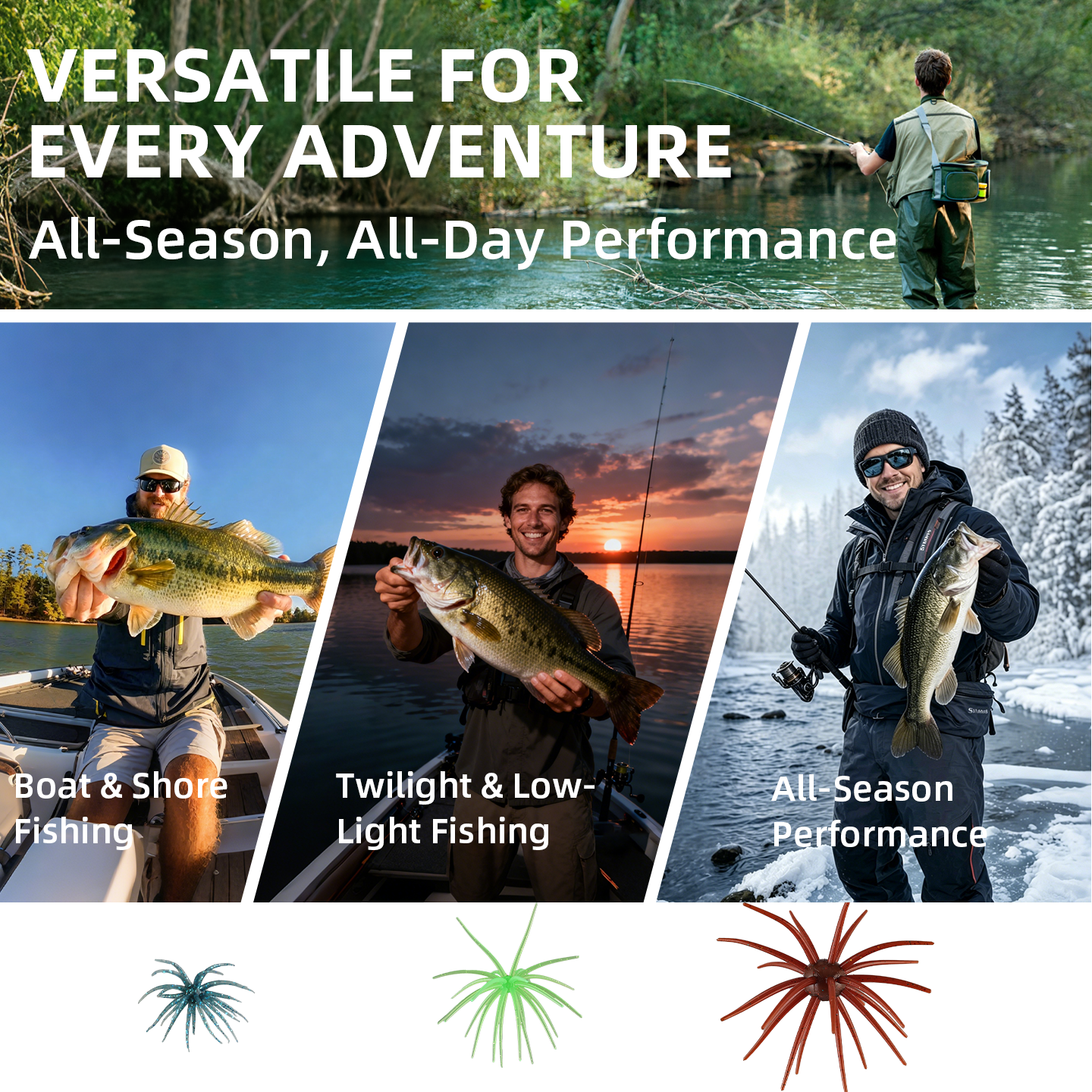 VERSATILE FOR EVERY ADVENTURE

All-Season, All-Day Performance

Boat & Shore Fishing

Twilight & Low-Light Fishing

All-Season Performance